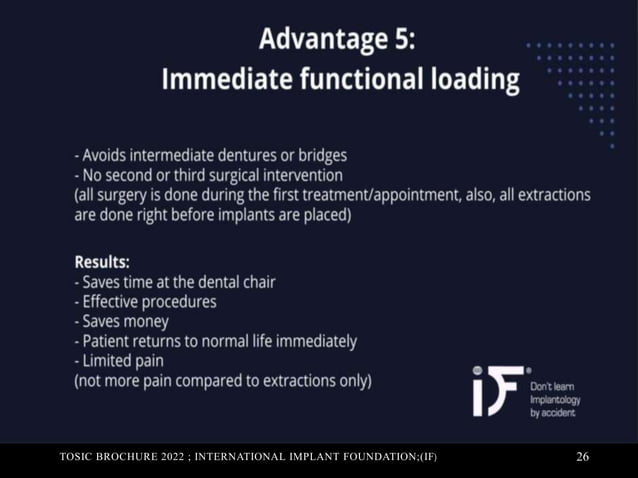 Advantage 5:
Immediate functional loading

- Avoids intermediate dentures or bridges
- No second or third surgical intervention
(all surgery is done during the first treatment/appointment, also, all extractions are done right before implants are placed)

Results:
- Saves time at the dental chair
- Effective procedures
- Saves money
- Patient returns to normal life immediately
- Limited pain
(not more pain compared to extractions only)

iF®
Don't learn Implantology by accident

TOSIC BROCHURE 2022 ; INTERNATIONAL IMPLANT FOUNDATION;(IF) 26